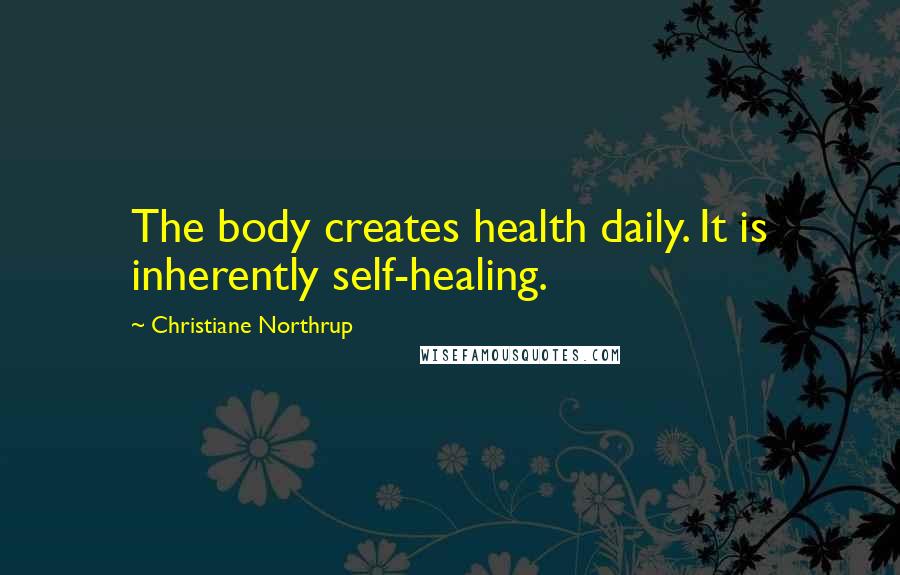 The body creates health daily. It is inherently self-healing.

~ Christiane Northrup

WISEFAMOUSQUOTES.COM